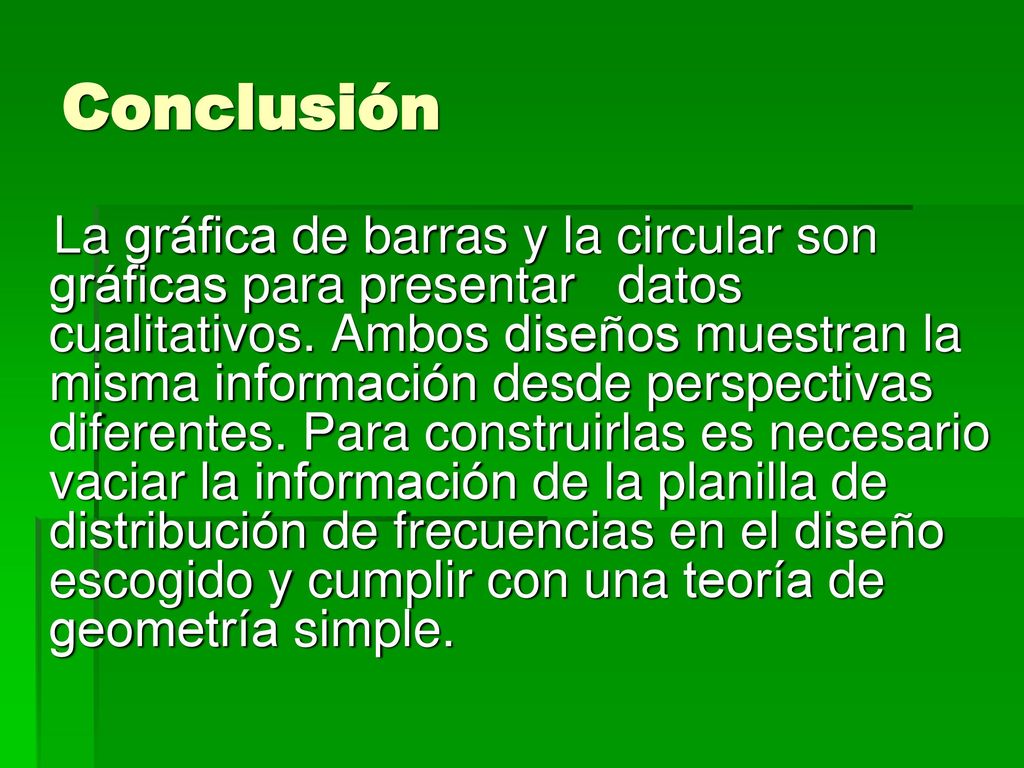 Conclusión

La gráfica de barras y la circular son gráficas para presentar datos cualitativos. Ambos diseños muestran la misma información desde perspectivas diferentes. Para construirlas es necesario vaciar la información de la planilla de distribución de frecuencias en el diseño escogido y cumplir con una teoría de geometría simple.